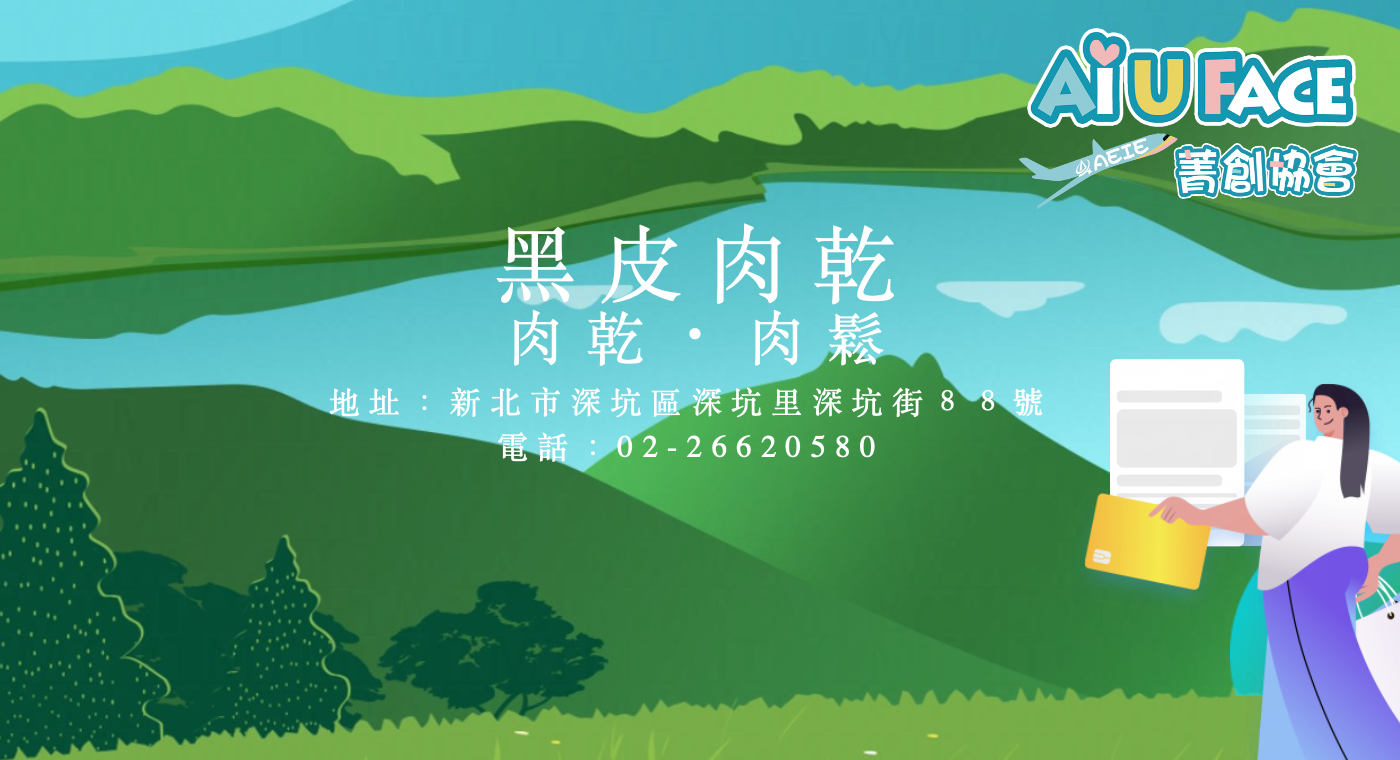 AiU FACE
AEIE
菁創協會

黑皮肉乾
肉乾・肉鬆

地址：新北市深坑區深坑里深坑街88號
電話：02-26620580